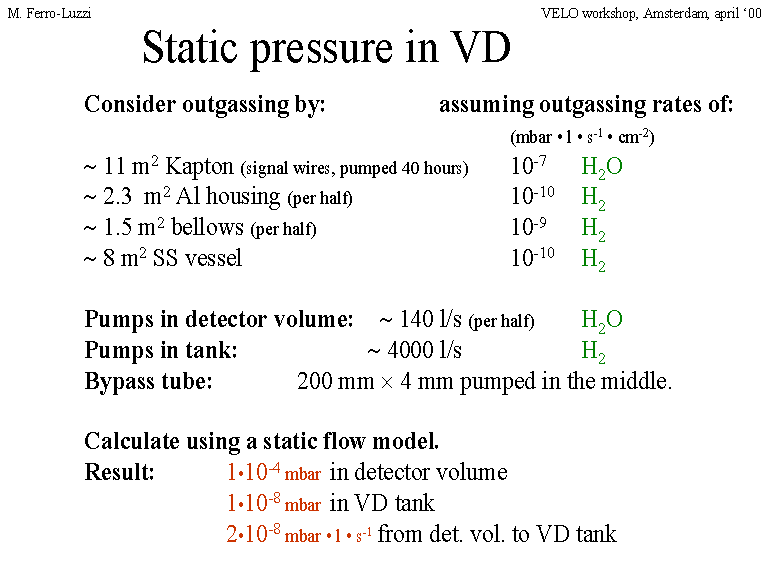 M. Ferro-Luzzi

VELO workshop, Amsterdam, april '00

Static pressure in VD

Consider outgassing by:

assuming outgassing rates of:

(mbar • l • $s^{-1}$ • $cm^{-2}$)

~ 11 $m^2$ Kapton (signal wires, pumped 40 hours) $10^{-7}$ $H_2O$
~ 2.3 $m^2$ Al housing (per half) $10^{-10}$ $H_2$
~ 1.5 $m^2$ bellows (per half) $10^{-9}$ $H_2$
~ 8 $m^2$ SS vessel $10^{-10}$ $H_2$

Pumps in detector volume: ~ 140 l/s (per half) $H_2O$
Pumps in tank: ~ 4000 l/s $H_2$
Bypass tube: 200 mm × 4 mm pumped in the middle.

Calculate using a static flow model.
Result: $1 \cdot 10^{-4}$ mbar in detector volume
$1 \cdot 10^{-8}$ mbar in VD tank
$2 \cdot 10^{-8}$ mbar • l • $s^{-1}$ from det. vol. to VD tank